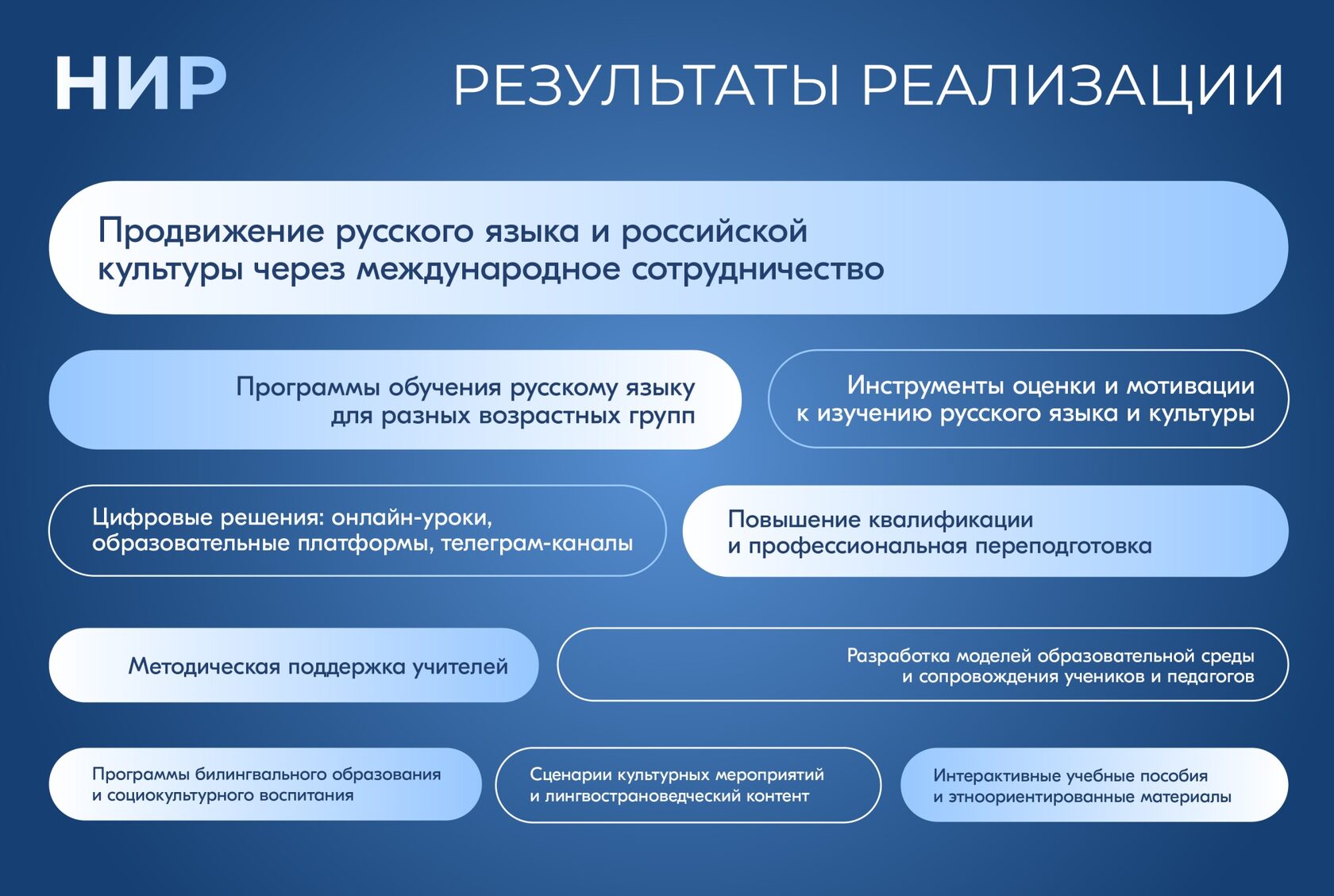 НИР

РЕЗУЛЬТАТЫ РЕАЛИЗАЦИИ

Продвижение русского языка и российской культуры через международное сотрудничество

Программы обучения русскому языку для разных возрастных групп

Инструменты оценки и мотивации к изучению русского языка и культуры

Цифровые решения: онлайн-уроки, образовательные платформы, телеграм-каналы

Повышение квалификации и профессиональная переподготовка

Методическая поддержка учителей

Разработка моделей образовательной среды и сопровождения учеников и педагогов

Программы билингвального образования и социокультурного воспитания

Сценарии культурных мероприятий и лингвострановедческий контент

Интерактивные учебные пособия и этноориентированные материалы